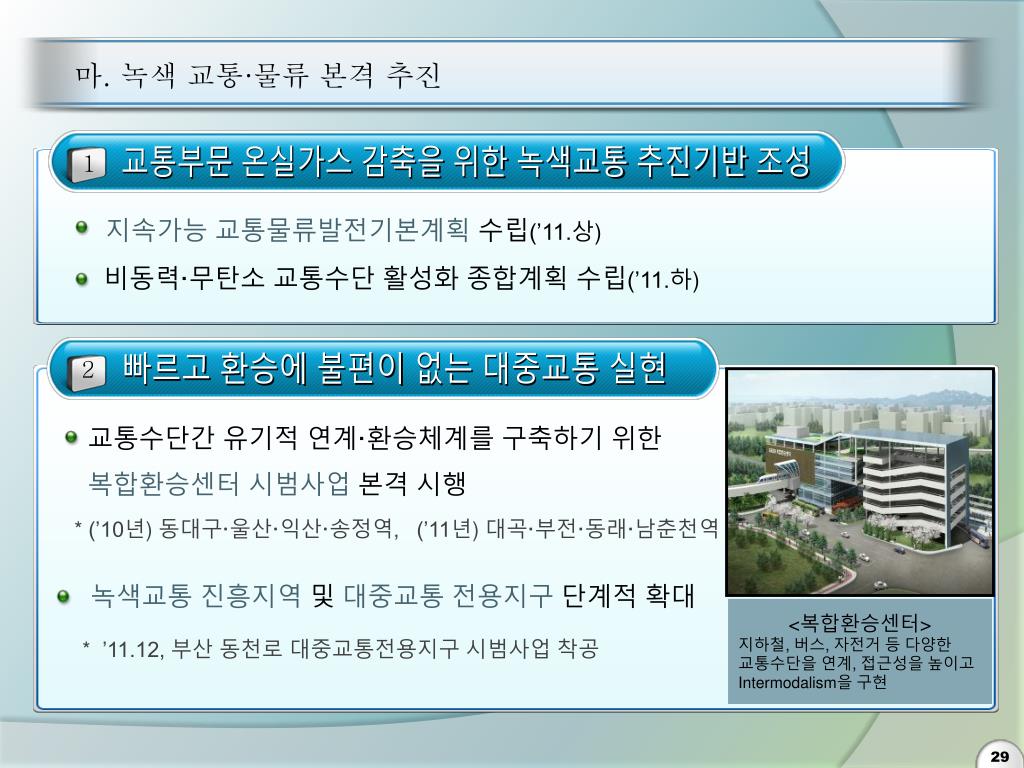 마. 녹색 교통·물류 본격 추진

1 교통부문 온실가스 감축을 위한 녹색교통 추진기반 조성

지속가능 교통물류발전기본계획 수립('11.상)

비동력·무탄소 교통수단 활성화 종합계획 수립('11.하)

2 빠르고 환승에 불편이 없는 대중교통 실현

교통수단간 유기적 연계·환승체계를 구축하기 위한 복합환승센터 시범사업 본격 시행

* ('10년) 동대구·울산·익산·송정역, ('11년) 대곡·부전·동래·남춘천역

녹색교통 진흥지역 및 대중교통 전용지구 단계적 확대

* '11.12, 부산 동천로 대중교통전용지구 시범사업 착공

<복합환승센터>
지하철, 버스, 자전거 등 다양한 교통수단을 연계, 접근성을 높이고 Intermodalism을 구현

29